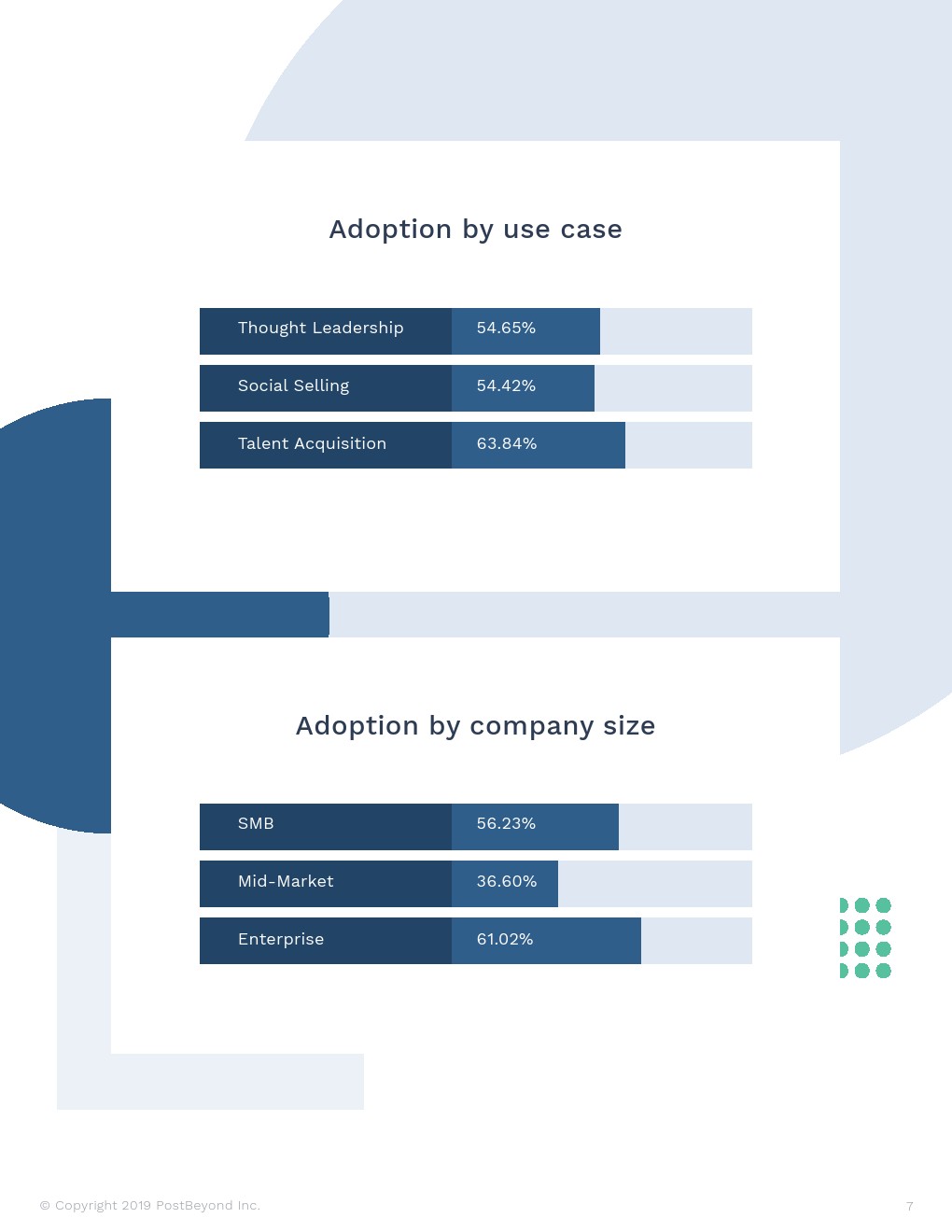 Adoption by use case

| Thought Leadership | 54.65% |
|---|---|
| Social Selling | 54.42% |
| Talent Acquisition | 63.84% |

Adoption by company size

| SMB | 56.23% |
|---|---|
| Mid-Market | 36.60% |
| Enterprise | 61.02% |

© Copyright 2019 PostBeyond Inc.

7